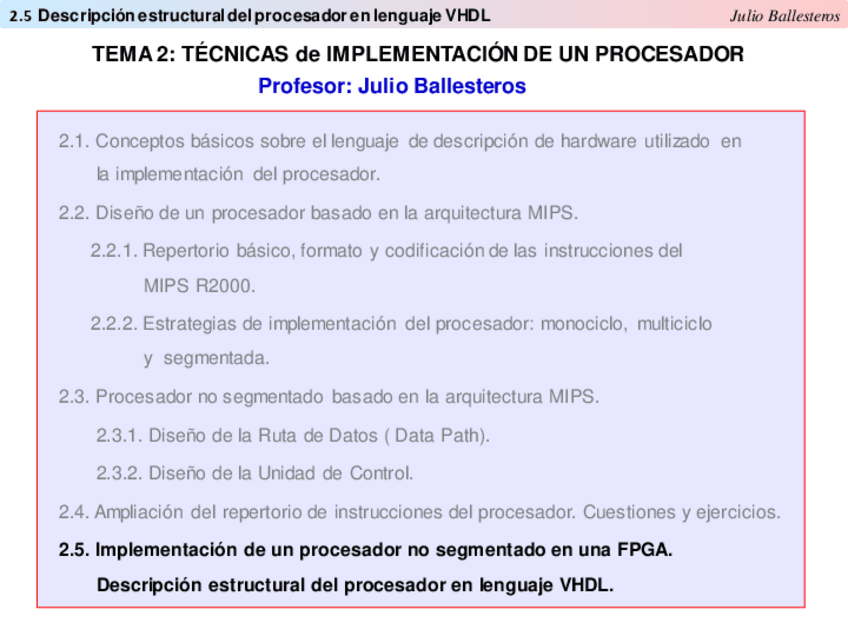 2.5 Descripción estructural del procesador en lenguaje VHDL

Julio Ballesteros

TEMA 2: TÉCNICAS de IMPLEMENTACIÓN DE UN PROCESADOR

Profesor: Julio Ballesteros

2.1. Conceptos básicos sobre el lenguaje de descripción de hardware utilizado en la implementación del procesador.

2.2. Diseño de un procesador basado en la arquitectura MIPS.

2.2.1. Repertorio básico, formato y codificación de las instrucciones del MIPS R2000.

2.2.2. Estrategias de implementación del procesador: monociclo, multiciclo y segmentada.

2.3. Procesador no segmentado basado en la arquitectura MIPS.

2.3.1. Diseño de la Ruta de Datos ( Data Path).

2.3.2. Diseño de la Unidad de Control.

2.4. Ampliación del repertorio de instrucciones del procesador. Cuestiones y ejercicios.

2.5. Implementación de un procesador no segmentado en una FPGA.

Descripción estructural del procesador en lenguaje VHDL.